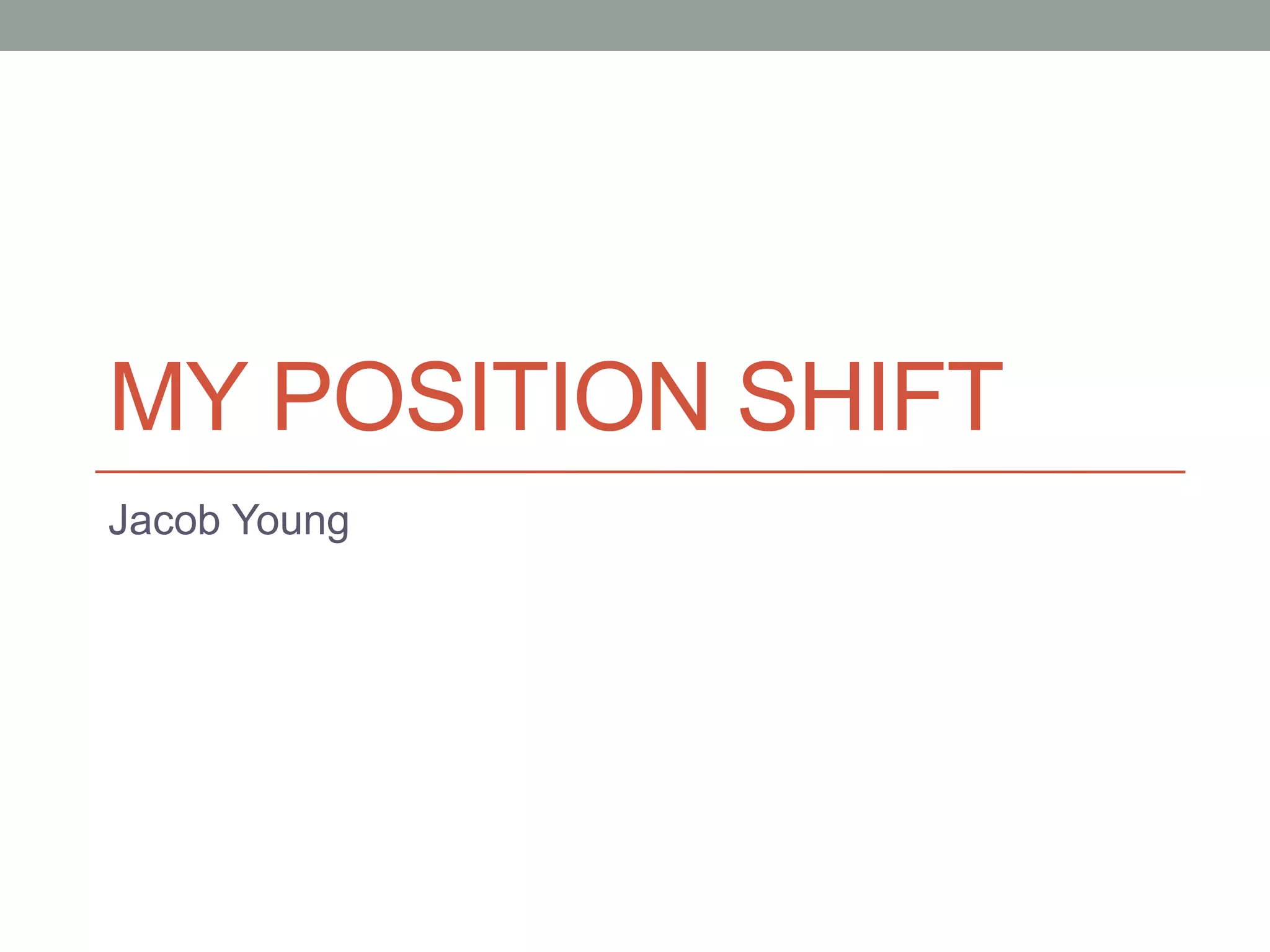 MY POSITION SHIFT

Jacob Young